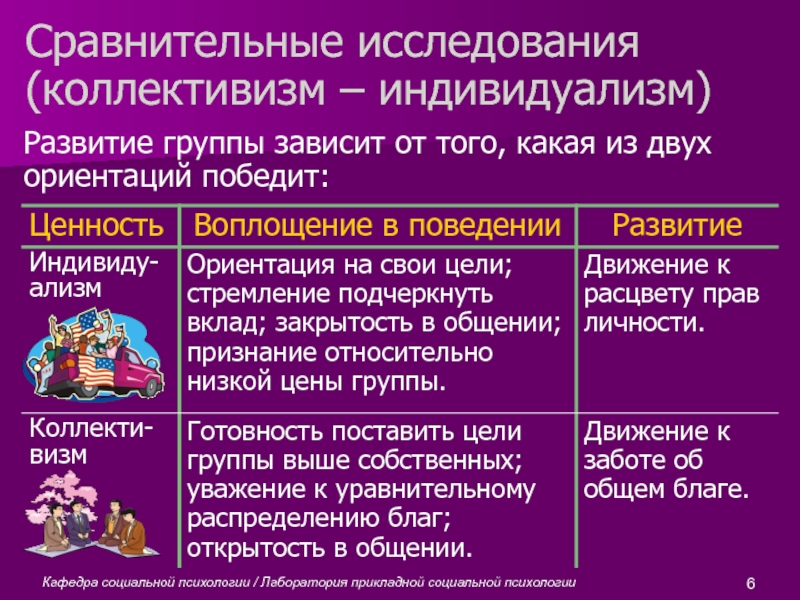 Сравнительные исследования (коллективизм – индивидуализм)

Развитие группы зависит от того, какая из двух ориентаций победит:

| Ценность | Воплощение в поведении | Развитие |
|---|---|---|
| Индивидуализм | Ориентация на свои цели; стремление подчеркнуть вклад; закрытость в общении; признание относительно низкой цены группы. | Движение к расцвету прав личности. |
| Коллективизм | Готовность поставить цели группы выше собственных; уважение к уравнительному распределению благ; открытость в общении. | Движение к заботе об общем благе. |

Кафедра социальной психологии / Лаборатория прикладной социальной психологии

6